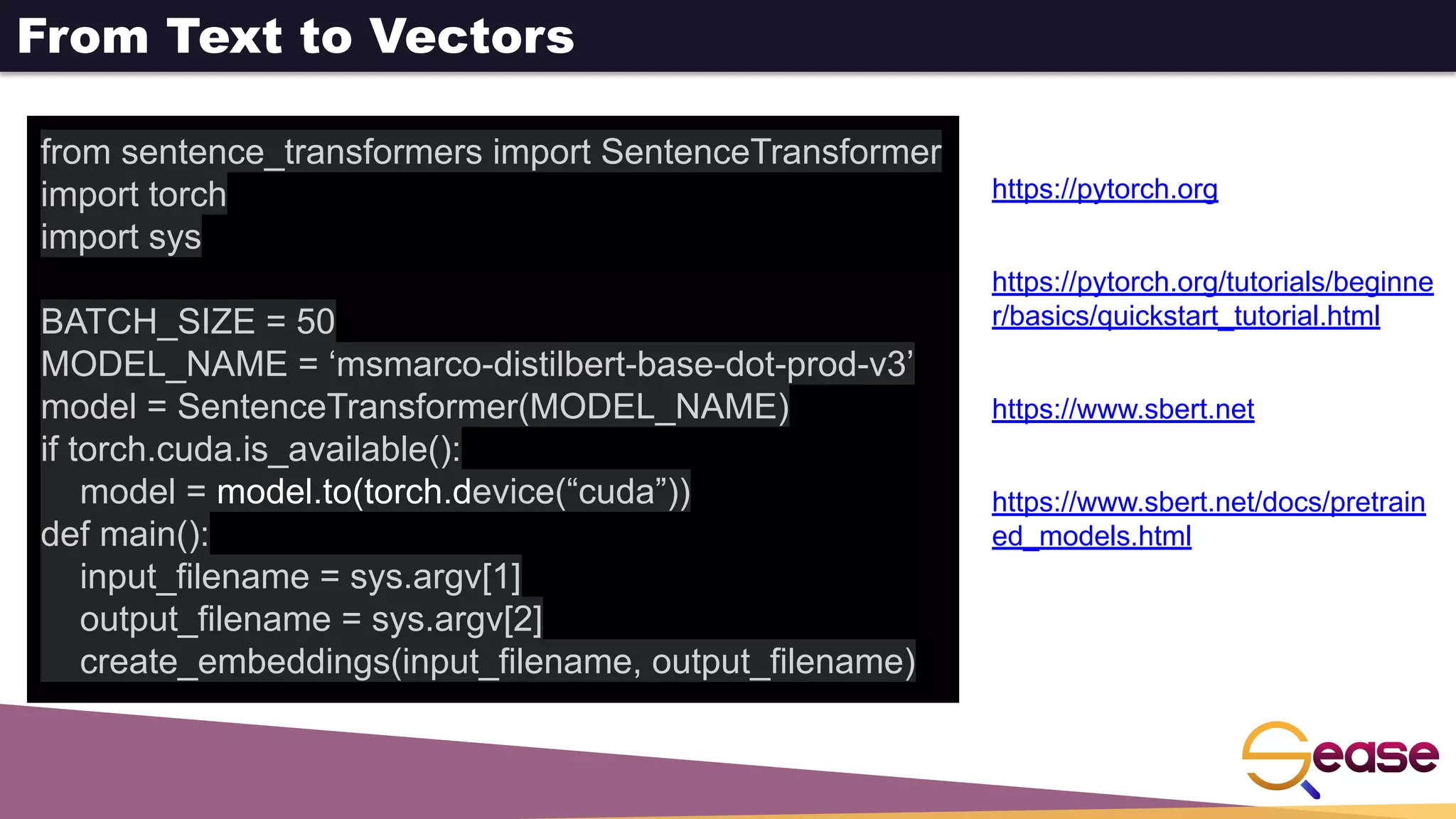 From Text to Vectors

from sentence_transformers import SentenceTransformer
import torch
import sys

BATCH_SIZE = 50
MODEL_NAME = ‘msmarco-distilbert-base-dot-prod-v3’
model = SentenceTransformer(MODEL_NAME)
if torch.cuda.is_available():
    model = model.to(torch.device(“cuda”))
def main():
    input_filename = sys.argv[1]
    output_filename = sys.argv[2]
    create_embeddings(input_filename, output_filename)

https://pytorch.org

https://pytorch.org/tutorials/beginner/basics/quickstart_tutorial.html

https://www.sbert.net

https://www.sbert.net/docs/pretrained_models.html

Sease